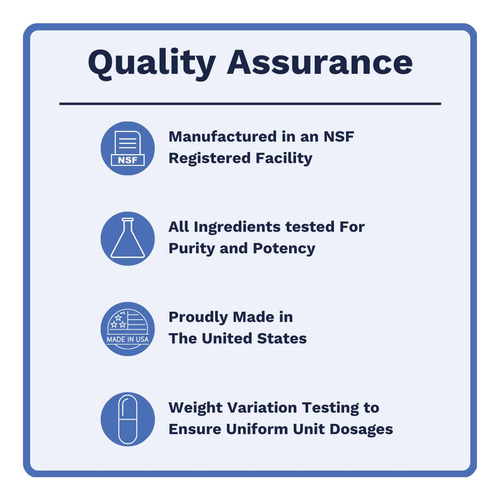 Quality Assurance

NSF

Manufactured in an NSF Registered Facility

All Ingredients tested For Purity and Potency

MADE IN USA

Proudly Made in The United States

Weight Variation Testing to Ensure Uniform Unit Dosages